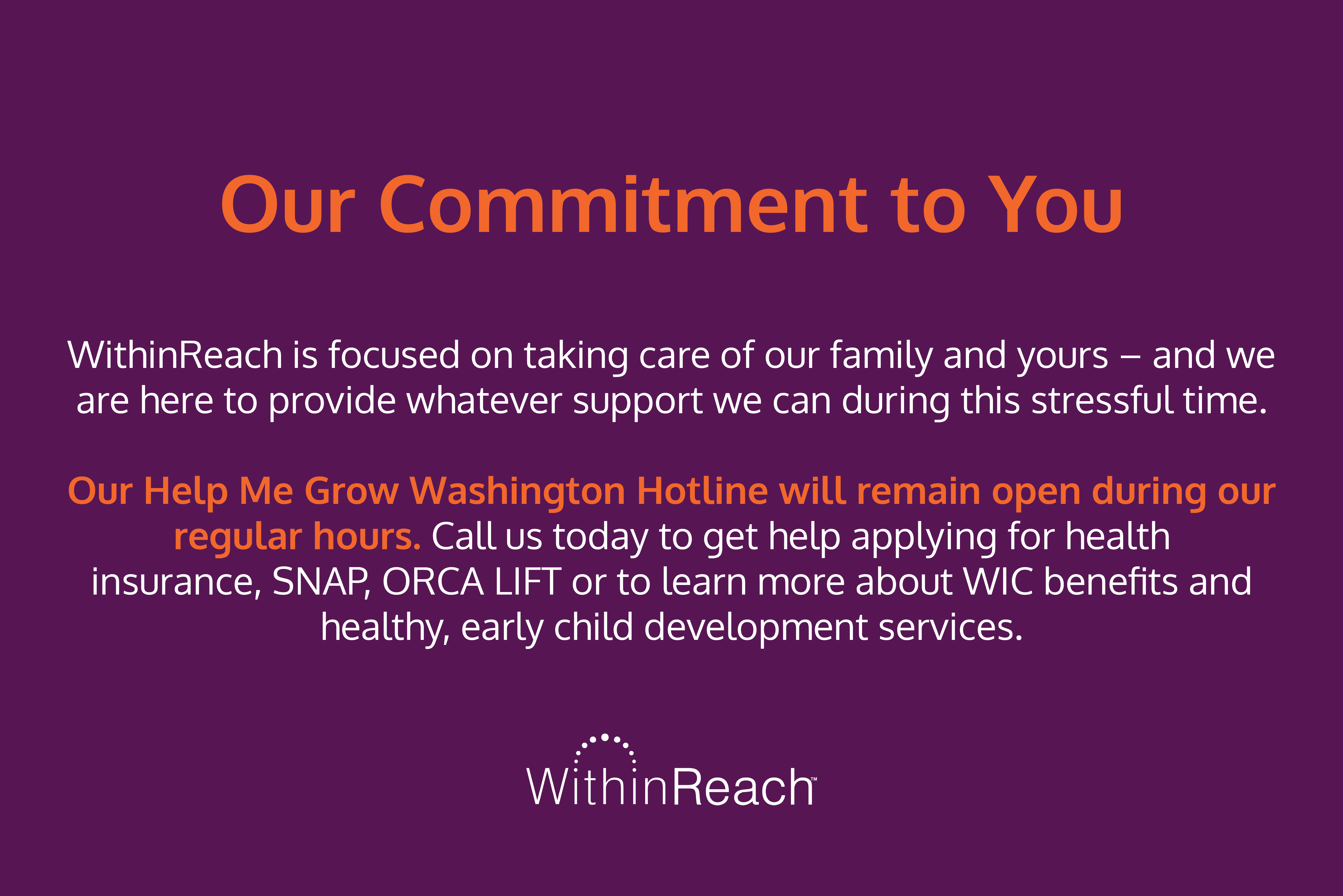 Our Commitment to You

WithinReach is focused on taking care of our family and yours – and we are here to provide whatever support we can during this stressful time.

Our Help Me Grow Washington Hotline will remain open during our regular hours. Call us today to get help applying for health insurance, SNAP, ORCA LIFT or to learn more about WIC benefits and healthy, early child development services.

WithinReach™